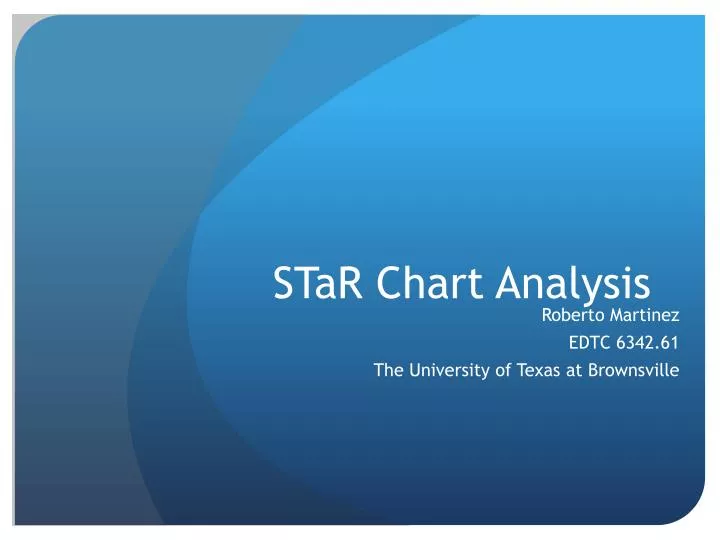 STaR Chart Analysis

Roberto Martinez

EDTC 6342.61

The University of Texas at Brownsville